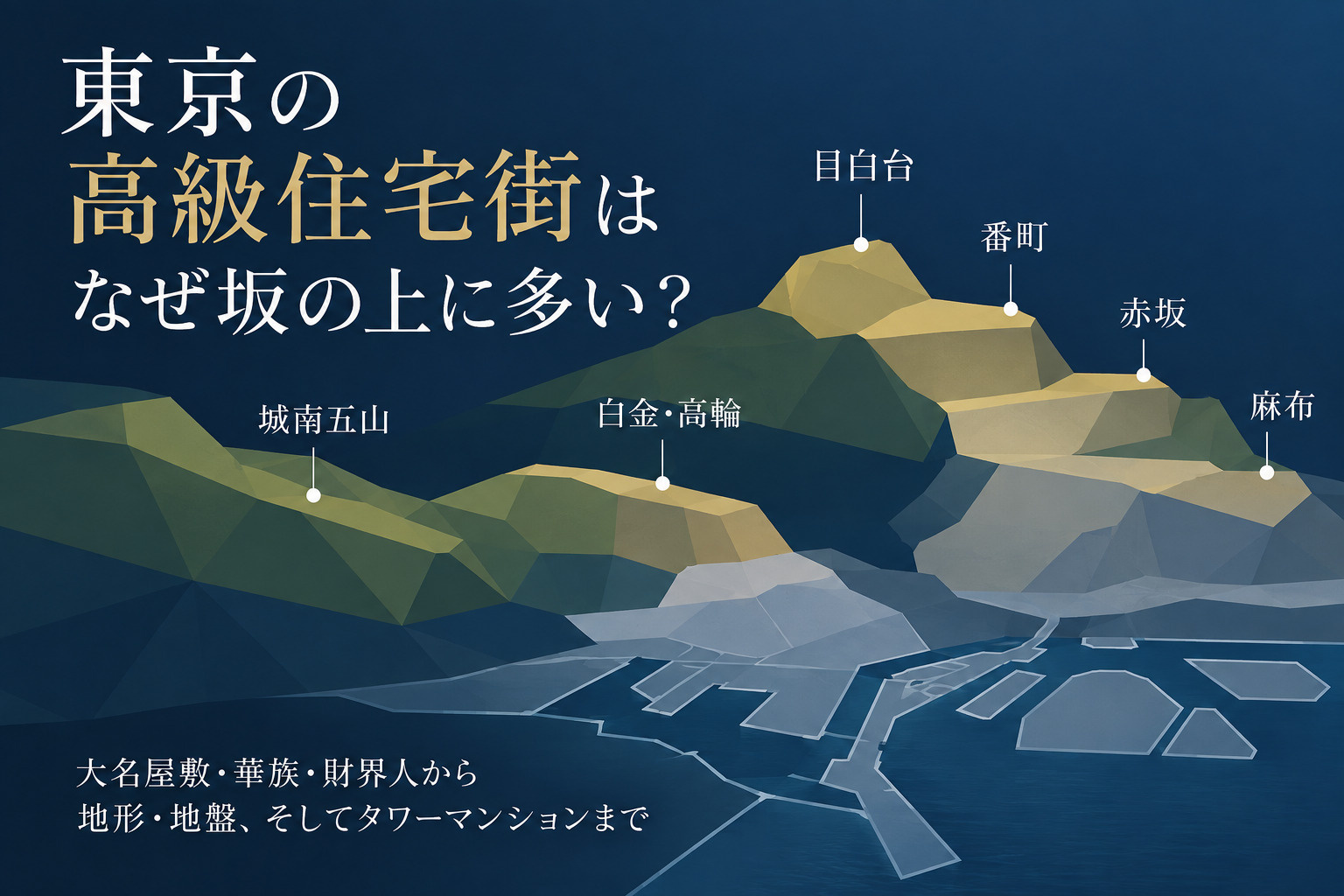 東京の
高級住宅街は
なぜ坂の上に多い？

目白台

番町

赤坂

麻布

城南五山

白金・高輪

大名屋敷・華族・財界人から
地形・地盤、そしてタワーマンションまで